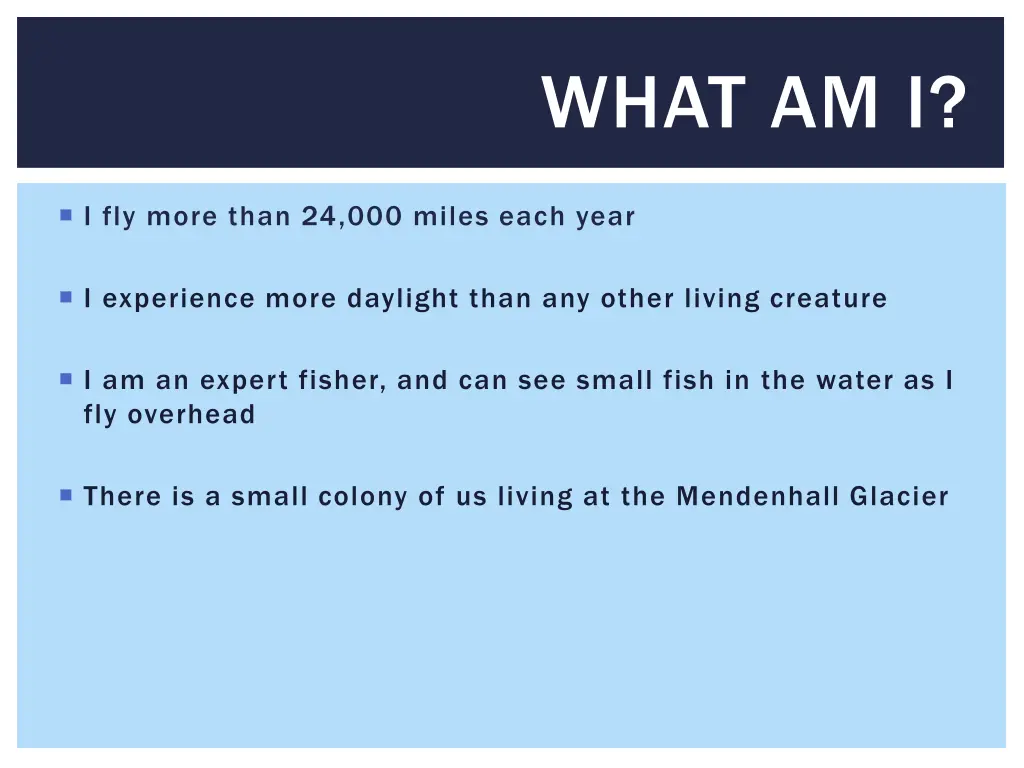 WHAT AM I?

I fly more than 24,000 miles each year

I experience more daylight than any other living creature

I am an expert fisher, and can see small fish in the water as I fly overhead

There is a small colony of us living at the Mendenhall Glacier